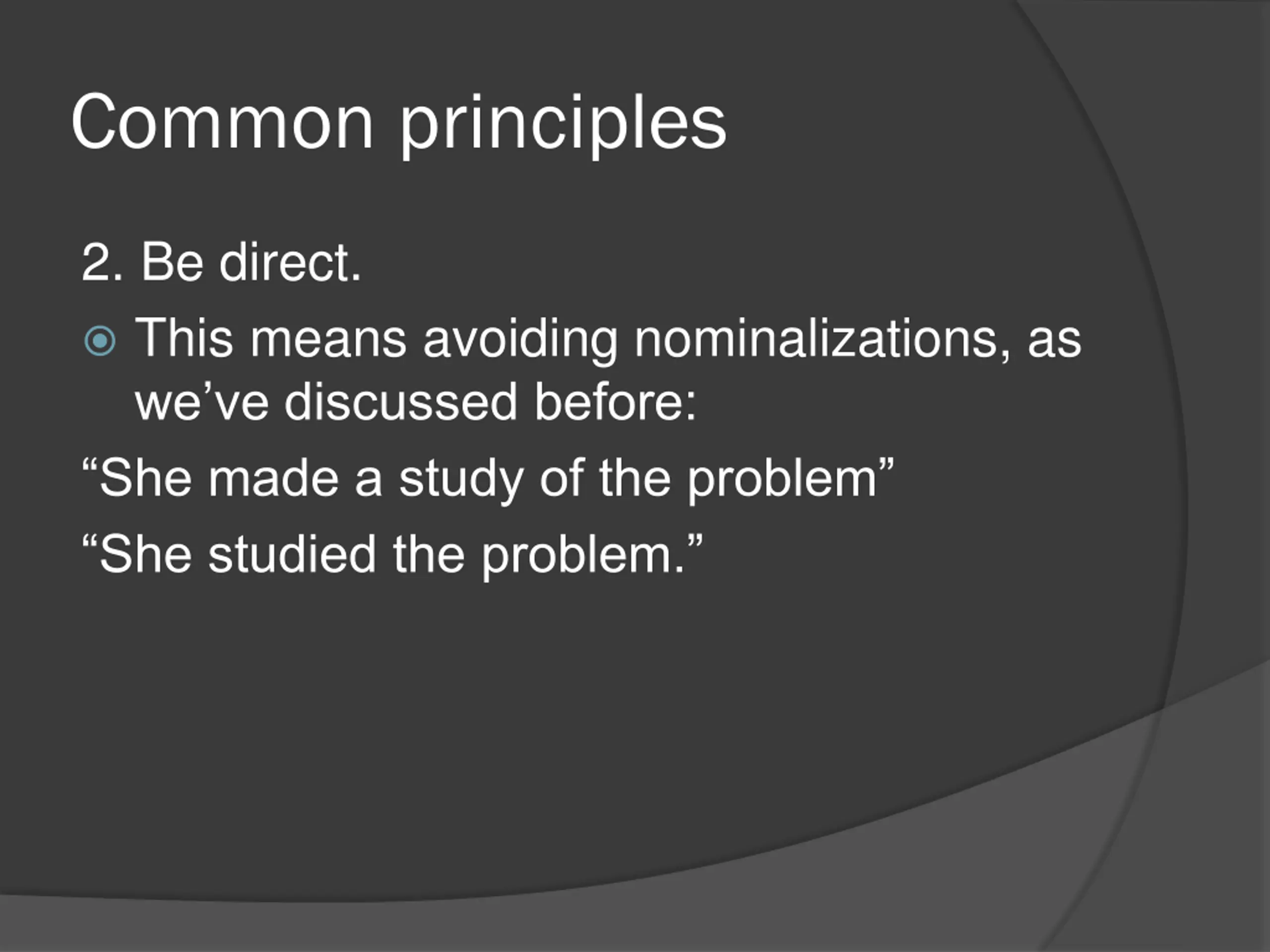 Common principles

2. Be direct.

This means avoiding nominalizations, as we’ve discussed before:

“She made a study of the problem”

“She studied the problem.”